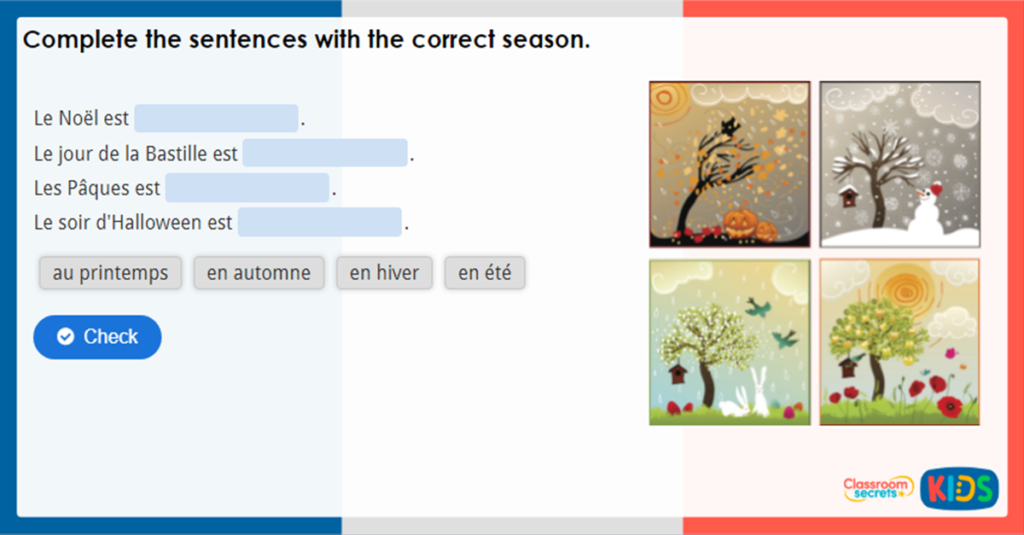 Complete the sentences with the correct season.

Le Noël est .
Le jour de la Bastille est .
Les Pâques est .
Le soir d'Halloween est .

au printemps
en automne
en hiver
en été

Check

Classroom secrets
KIDS